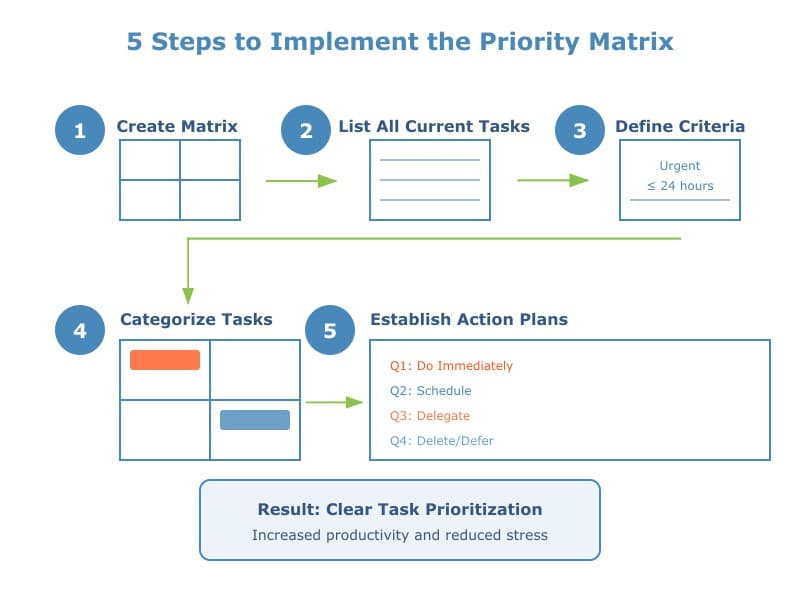 5 Steps to Implement the Priority Matrix

1 Create Matrix

2 List All Current Tasks

3 Define Criteria

Urgent
≤ 24 hours

4 Categorize Tasks

5 Establish Action Plans

Q1: Do Immediately
Q2: Schedule
Q3: Delegate
Q4: Delete/Defer

Result: Clear Task Prioritization
Increased productivity and reduced stress